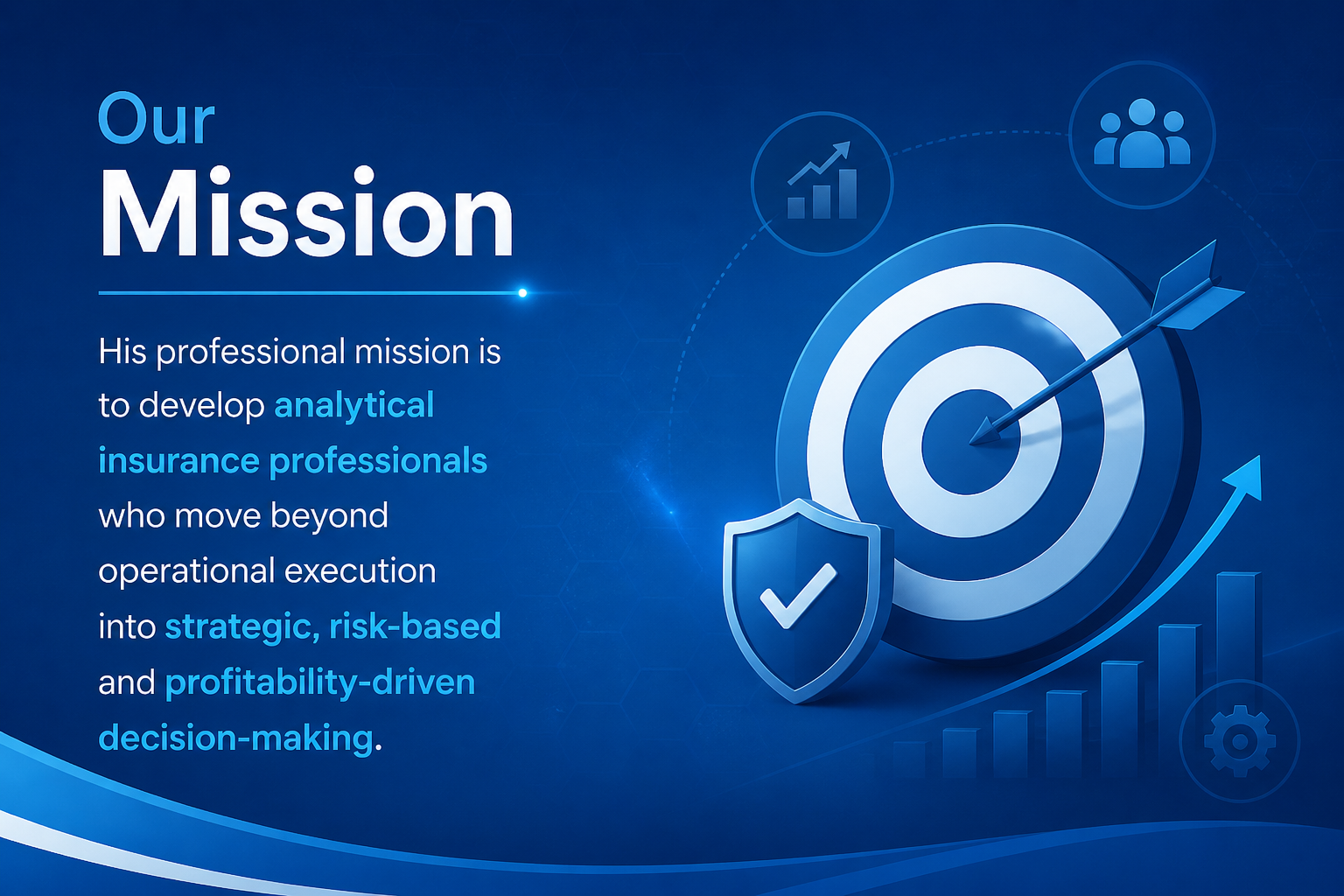 Our
Mission

His professional mission is to develop analytical insurance professionals who move beyond operational execution into strategic, risk-based and profitability-driven decision-making.